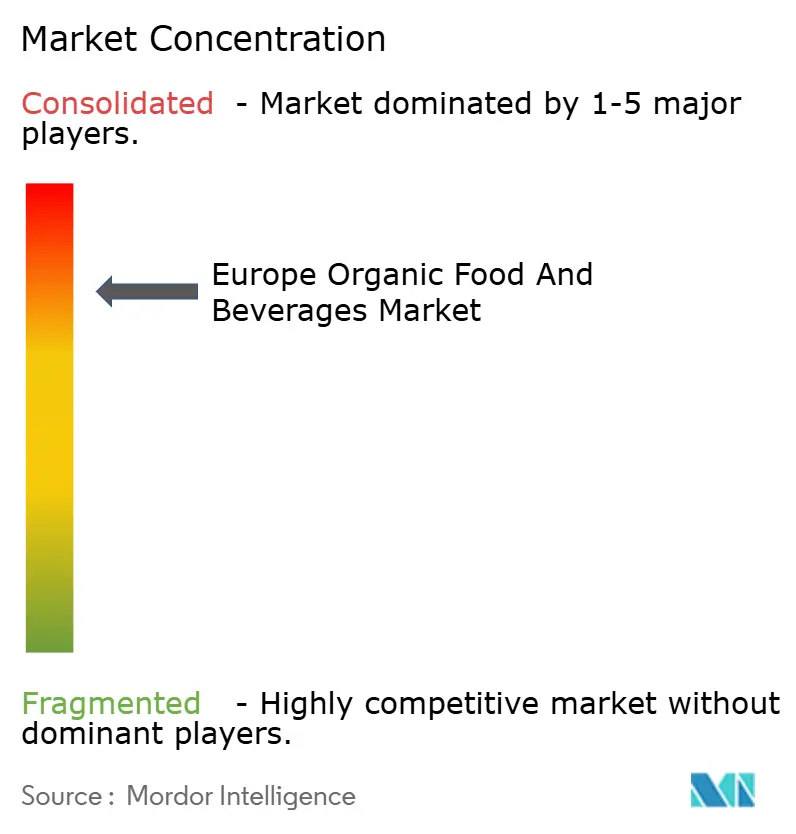 Market Concentration

Consolidated - Market dominated by 1-5 major players.

Europe Organic Food And Beverages Market

Fragmented - Highly competitive market without dominant players.

Source : Mordor Intelligence